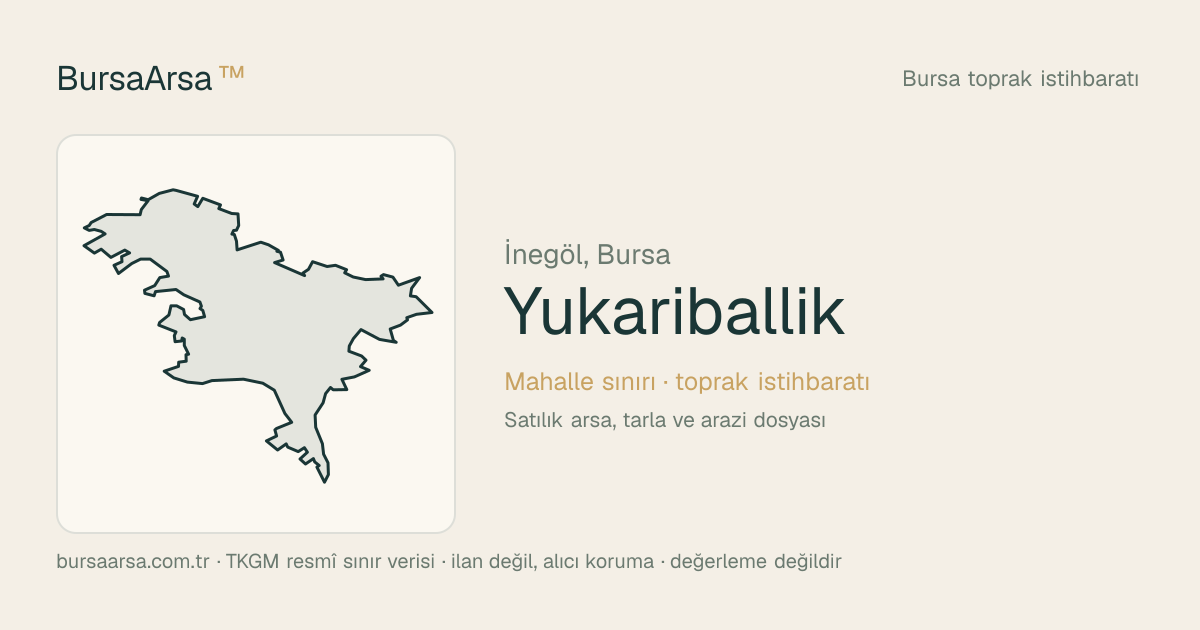 BursaArsa ™

Bursa toprak istihbaratı

İnegöl, Bursa

Yukariballik

Mahalle sınırı · toprak istihbaratı

Satılık arsa, tarla ve arazi dosyası

bursaarsa.com.tr · TKGM resmî sınır verisi · ilan değil, alıcı koruma · değerleme değildir